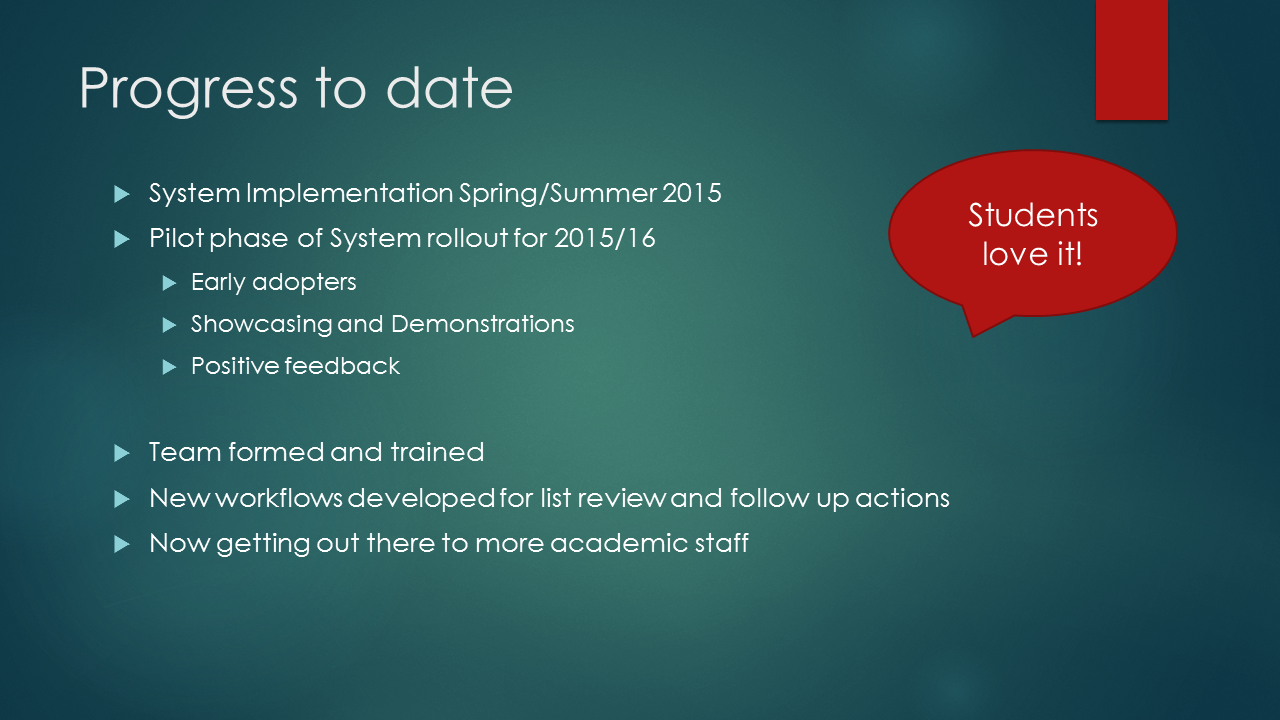 Progress to date

System Implementation Spring/Summer 2015

Pilot phase of System rollout for 2015/16

Early adopters

Showcasing and Demonstrations

Positive feedback

Team formed and trained

New workflows developed for list review and follow up actions

Now getting out there to more academic staff

Students love it!